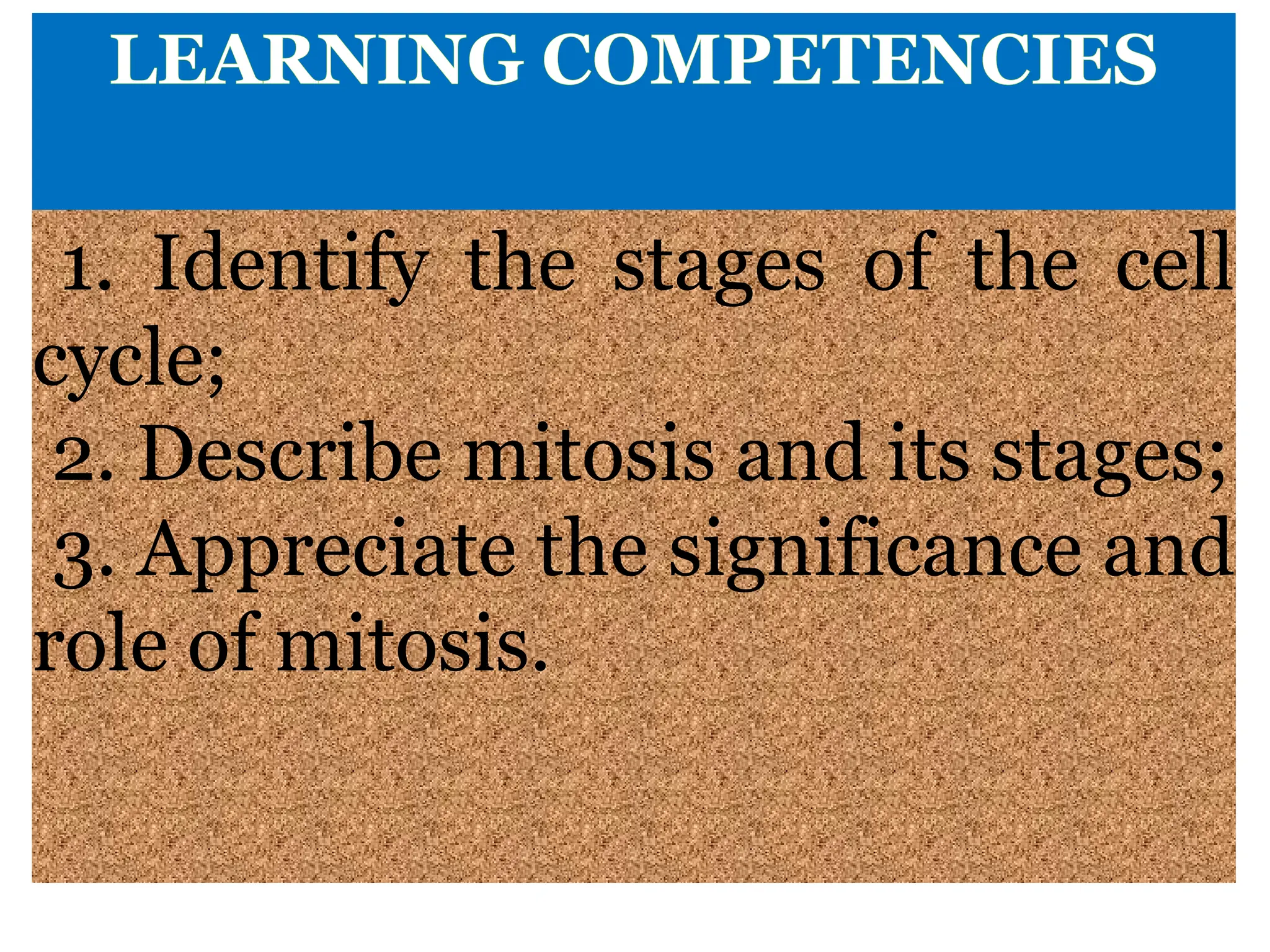 LEARNING COMPETENCIES

1. Identify the stages of the cell cycle;

2. Describe mitosis and its stages;

3. Appreciate the significance and role of mitosis.